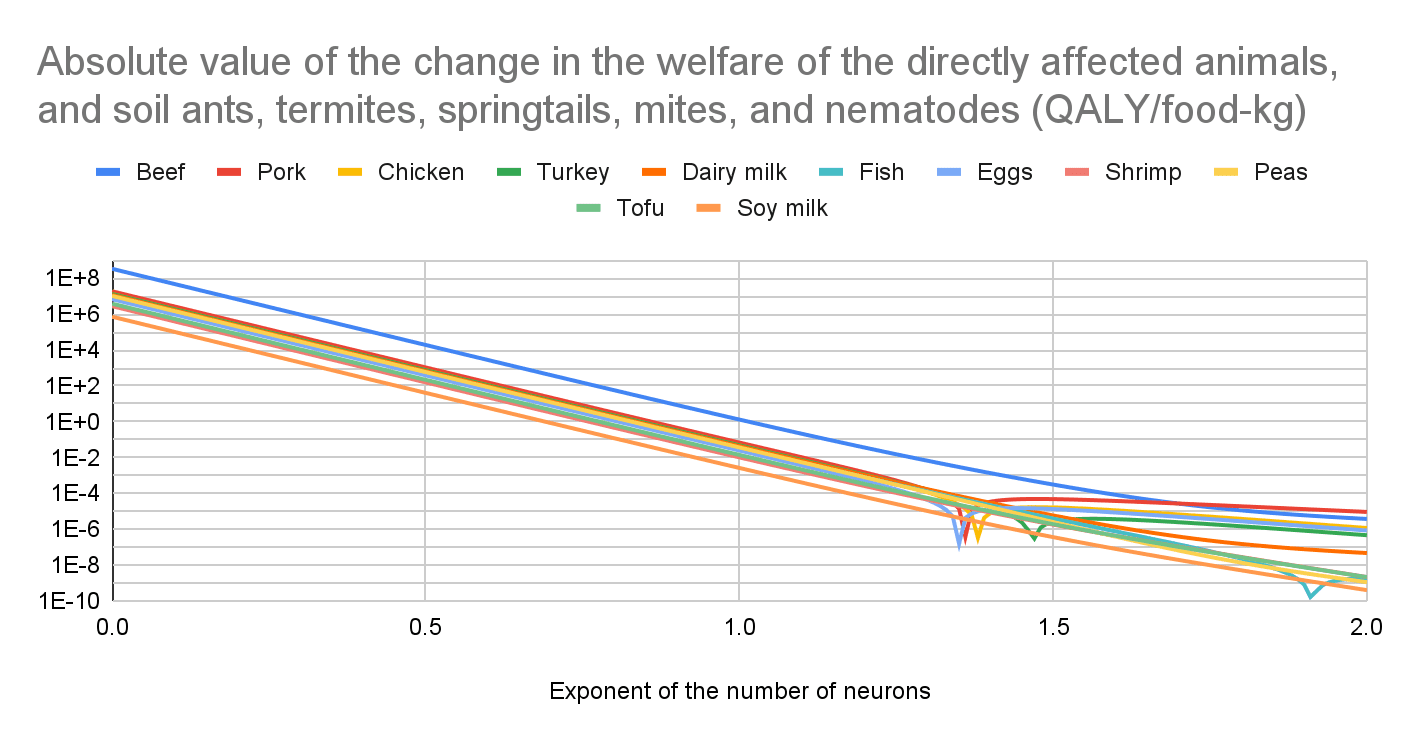 Absolute value of the change in the welfare of the directly affected animals, and soil ants, termites, springtails, mites, and nematodes (QALY/food-kg)

Beef Pork Chicken Turkey Dairy milk Fish Eggs Shrimp Peas Tofu Soy milk

1E+8
1E+6
1E+4
1E+2
1E+0
1E-2
1E-4
1E-6
1E-8
1E-10

0.0 0.5 1.0 1.5 2.0

Exponent of the number of neurons